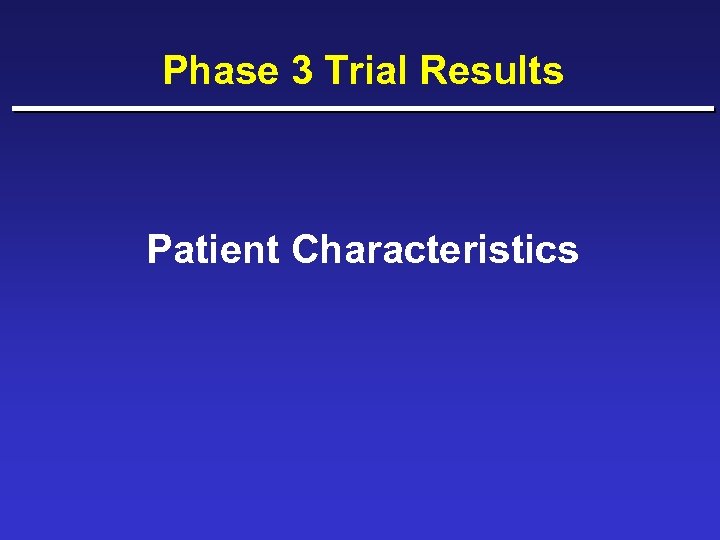 Phase 3 Trial Results

Patient Characteristics